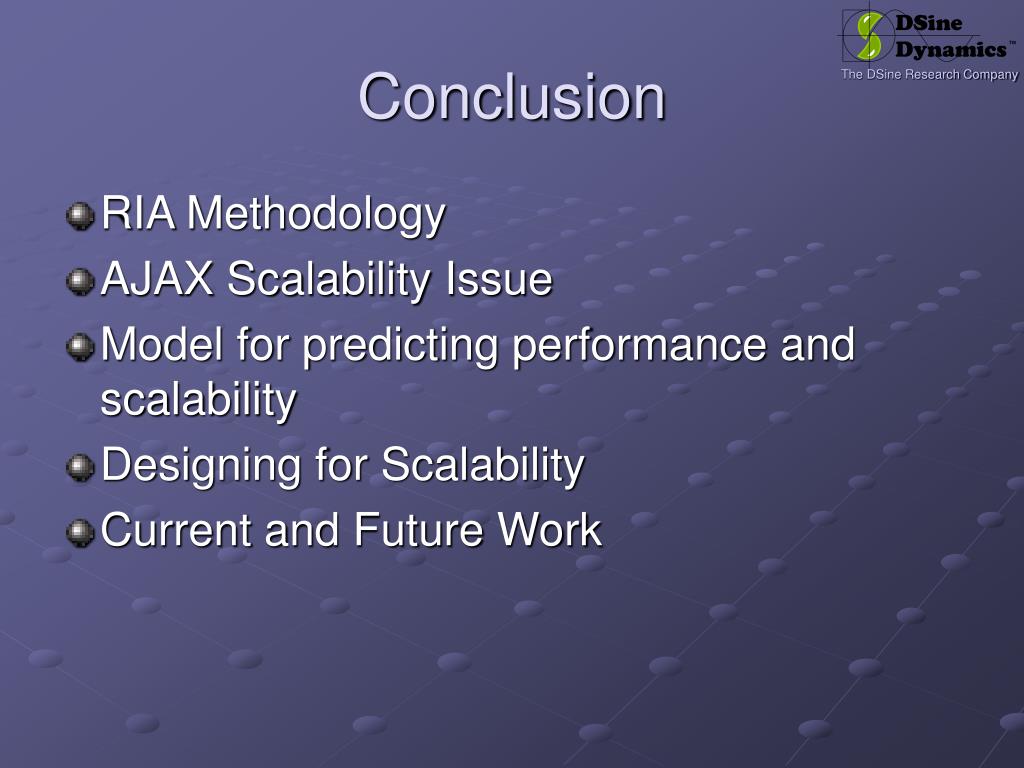 DSine Dynamics™
The DSine Research Company

Conclusion

RIA Methodology
AJAX Scalability Issue
Model for predicting performance and scalability
Designing for Scalability
Current and Future Work